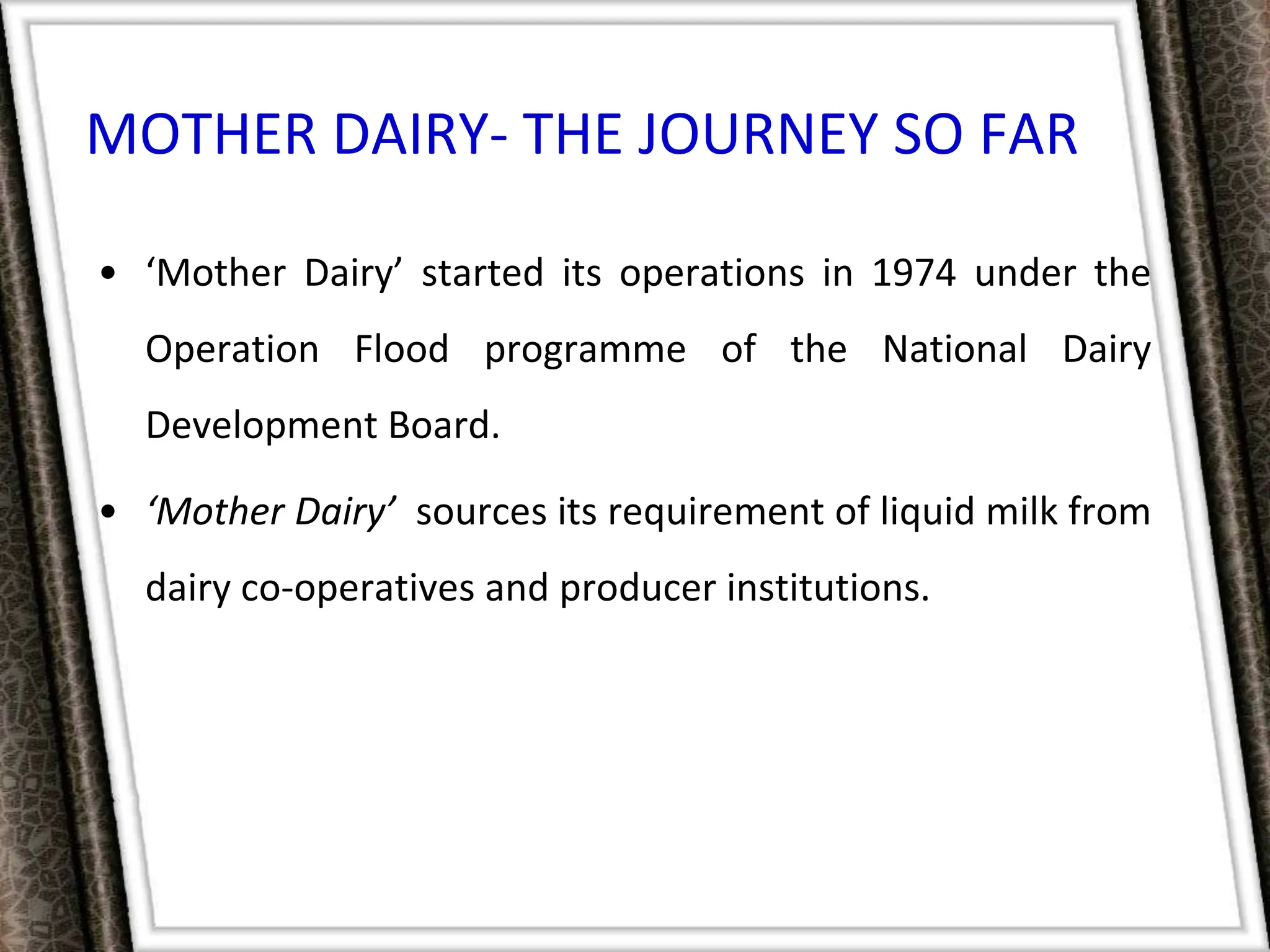 MOTHER DAIRY- THE JOURNEY SO FAR

• ‘Mother Dairy’ started its operations in 1974 under the Operation Flood programme of the National Dairy Development Board.

• ‘Mother Dairy’ sources its requirement of liquid milk from dairy co-operatives and producer institutions.